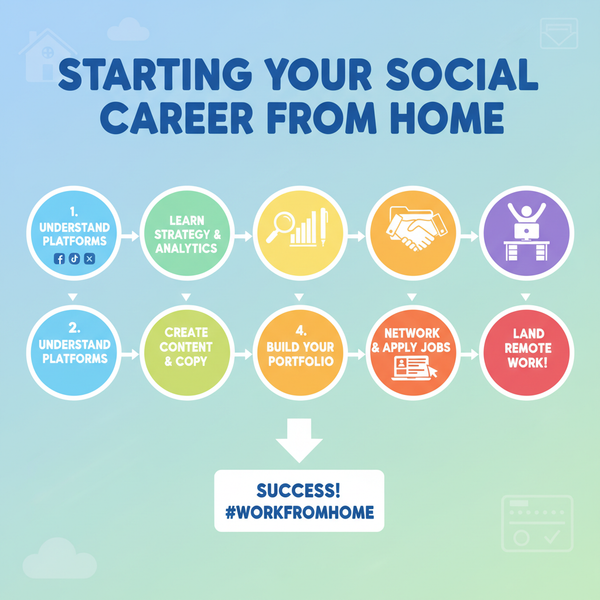 STARTING YOUR SOCIAL CAREER FROM HOME

1. UNDERSTAND PLATFORMS

LEARN STRATEGY & ANALYTICS

2. UNDERSTAND PLATFORMS

CREATE CONTENT & COPY

4. BUILD YOUR PORTFOLIO

NETWORK & APPLY JOBS

LAND REMOTE WORK!

SUCCESS! #WORKFROMHOME